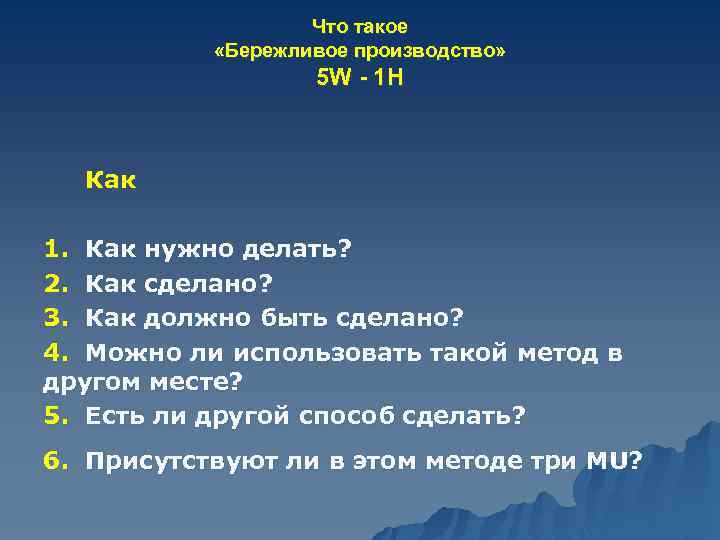 Что такое
«Бережливое производство»
5W - 1H

Как

1. Как нужно делать?
2. Как сделано?
3. Как должно быть сделано?
4. Можно ли использовать такой метод в другом месте?
5. Есть ли другой способ сделать?
6. Присутствуют ли в этом методе три MU?